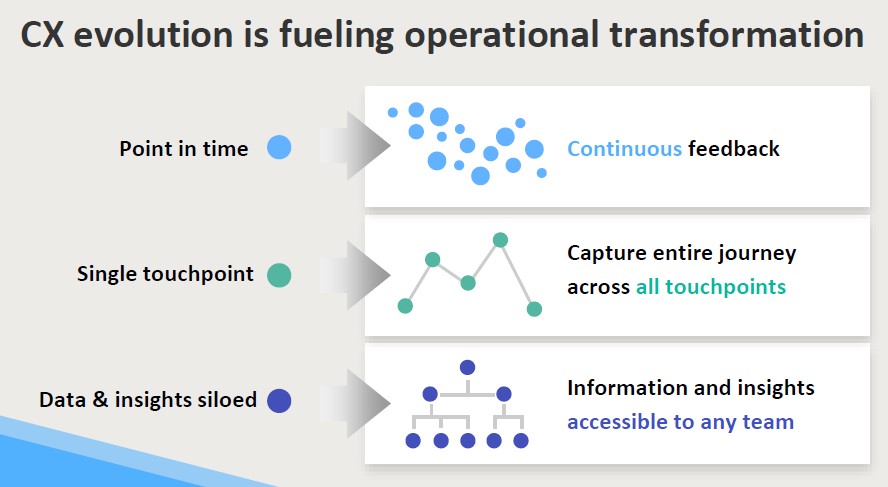 CX evolution is fueling operational transformation

Point in time

Continuous feedback

Single touchpoint

Capture entire journey across all touchpoints

Data & insights siloed

Information and insights accessible to any team